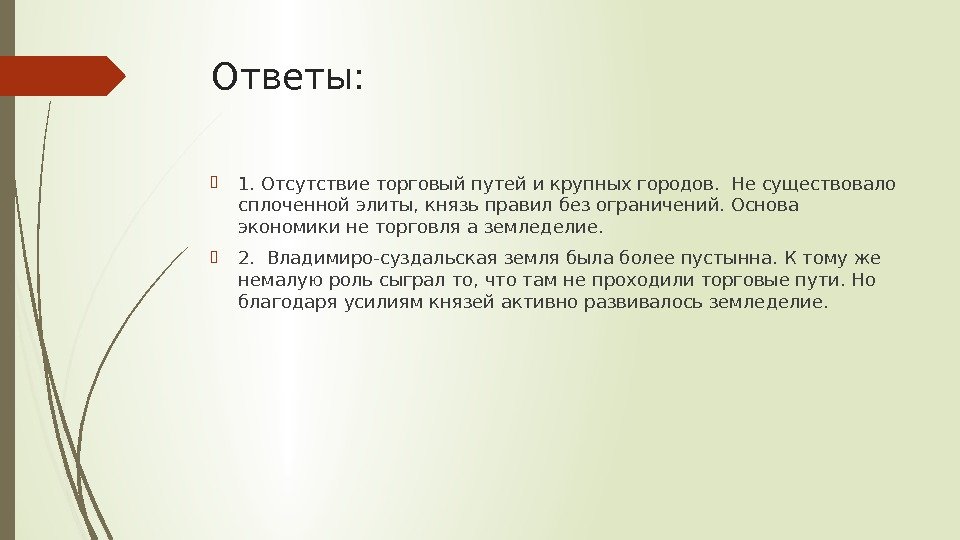 Ответы:

1. Отсутствие торговый путей и крупных городов. Не существовало сплоченной элиты, князь правил без ограничений. Основа экономики не торговля а земледелие.

2. Владимиро-суздальская земля была более пустынна. К тому же немалую роль сыграл то, что там не проходили торговые пути. Но благодаря усилиям князей активно развивалось земледелие.